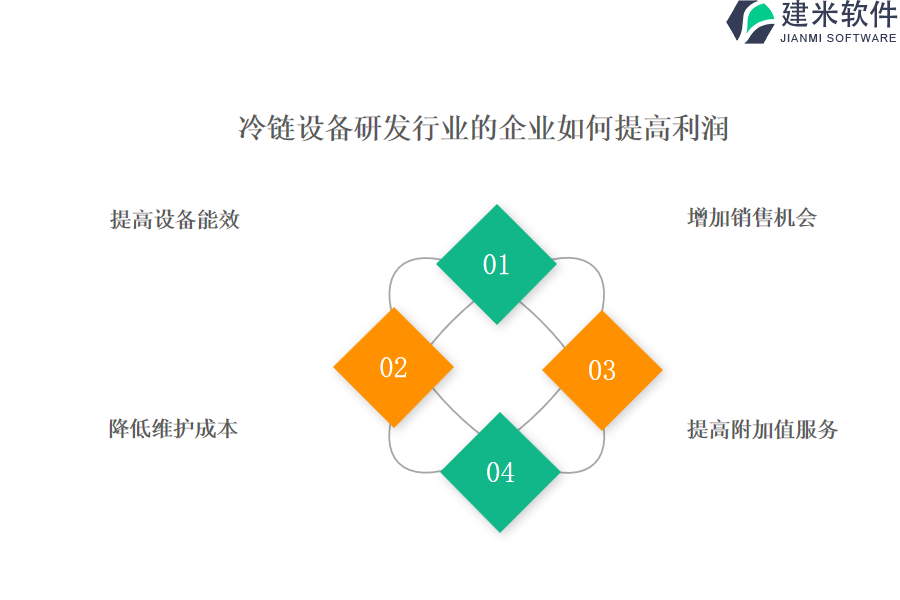 建米软件
JIANMI SOFTWARE

冷链设备研发行业的企业如何提高利润

提高设备能效

增加销售机会

01

02

03

04

降低维护成本

提高附加值服务